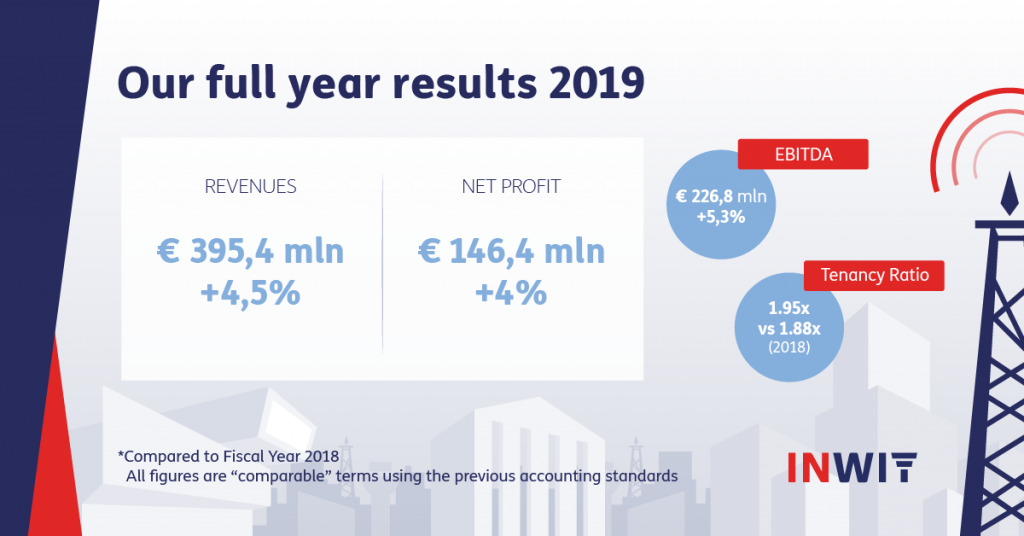 Our full year results 2019

REVENUES

€ 395,4 mln
+4,5%

NET PROFIT

€ 146,4 mln
+4%

EBITDA

€ 226,8 mln
+5,3%

Tenancy Ratio

1.95x
vs 1.88x
(2018)

*Compared to Fiscal Year 2018
All figures are "comparable" terms using the previous accounting standards

INWIT